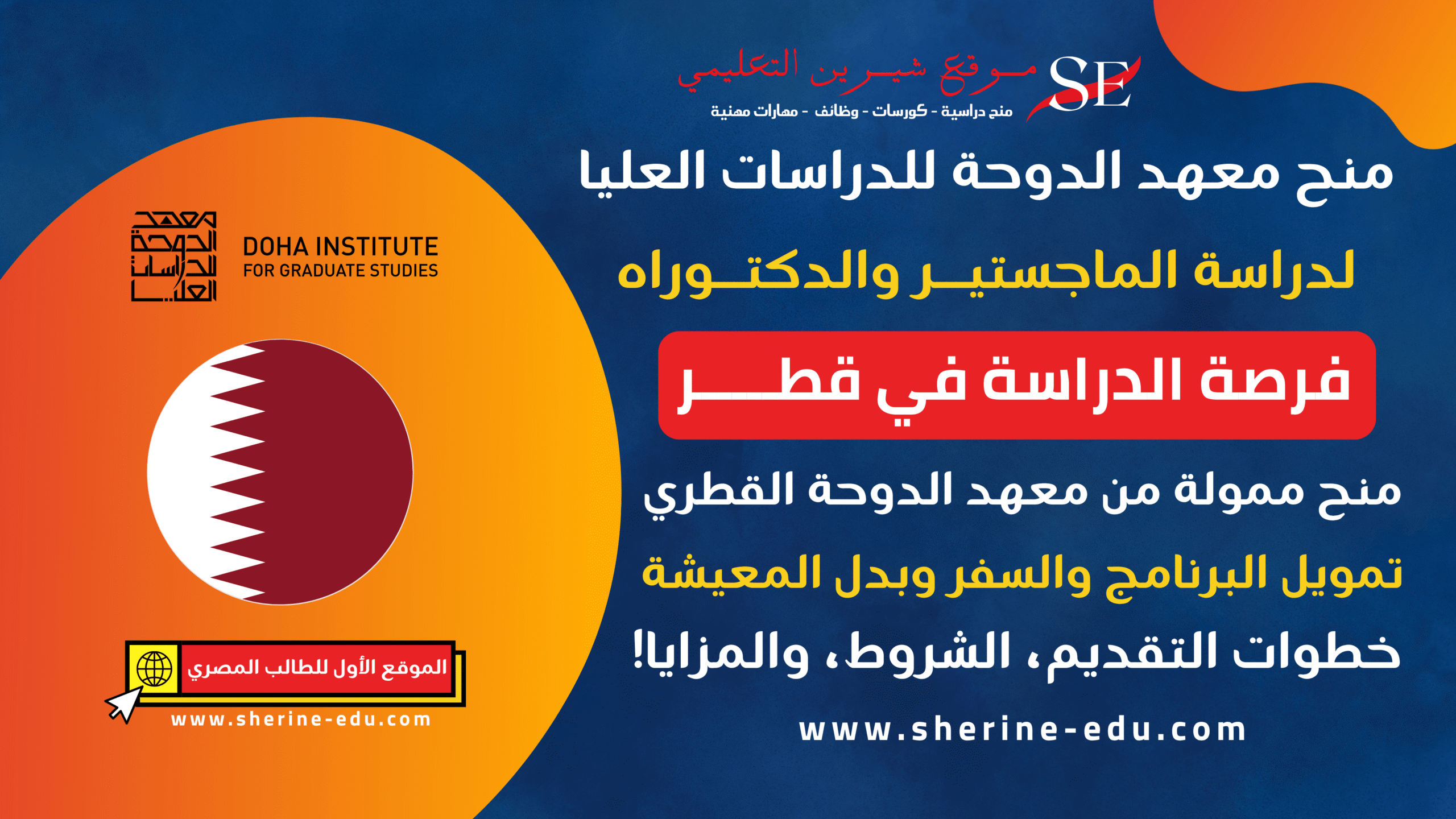 SE
موقع شيرين التعليمي
منح دراسية - كورسات - وظائف - مهارات مهنية

منح معهد الدوحة للدراسات العليا

لدراسة الماجستير والدكتوراه

فرصة الدراسة في قطر

منح ممولة من معهد الدوحة القطري

تمويل البرنامج والسفر وبدل المعيشة

خطوات التقديم، الشروط، والمزايا!

www.sherine-edu.com

معهد الدوحة للدراسات العليا
DOHA INSTITUTE
FOR GRADUATE STUDIES

الموقع الأول للطالب المصري
www.sherine-edu.com